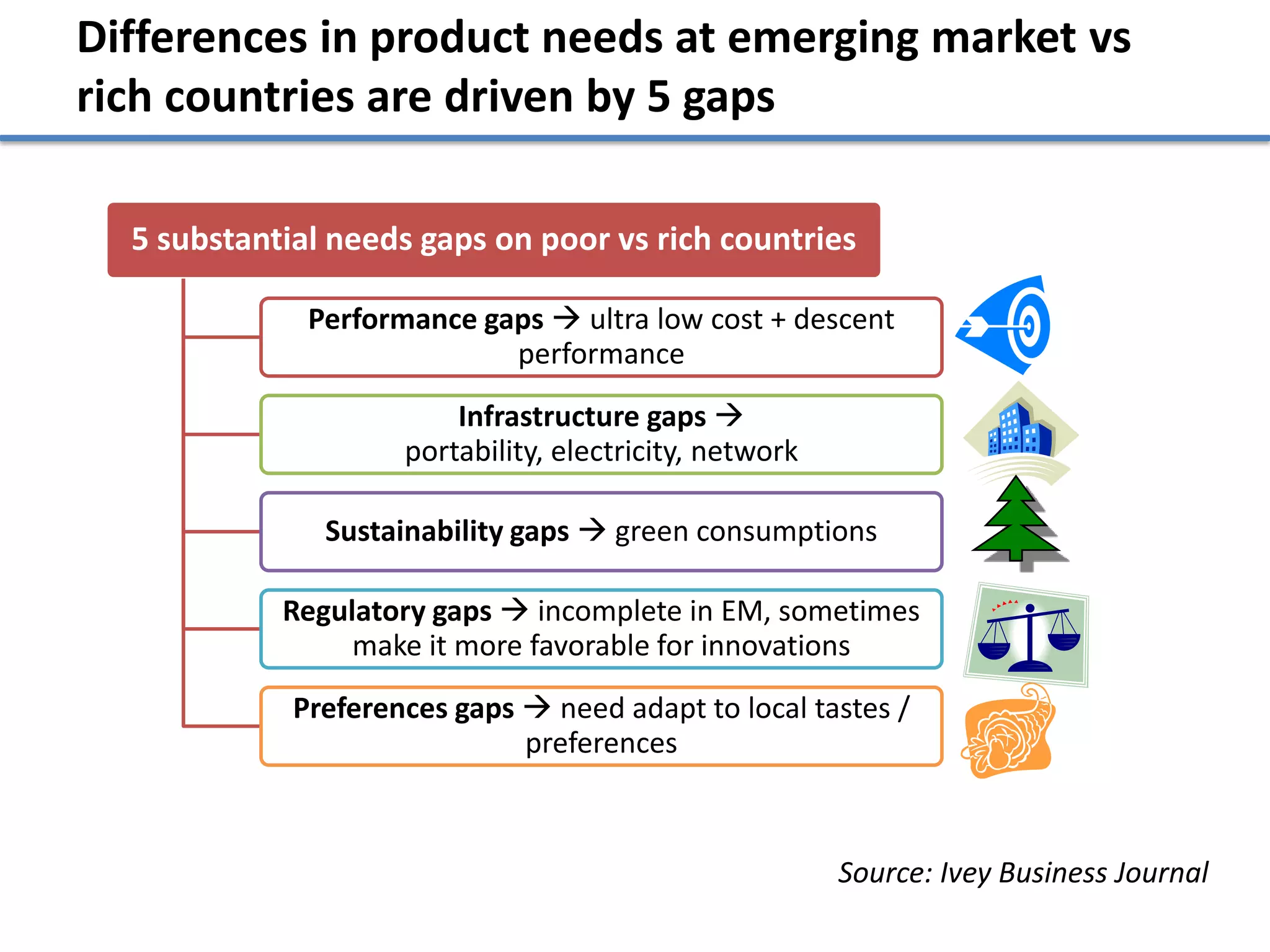 Differences in product needs at emerging market vs rich countries are driven by 5 gaps

5 substantial needs gaps on poor vs rich countries

Performance gaps → ultra low cost + descent performance

Infrastructure gaps → portability, electricity, network

Sustainability gaps → green consumptions

Regulatory gaps → incomplete in EM, sometimes make it more favorable for innovations

Preferences gaps → need adapt to local tastes / preferences

Source: Ivey Business Journal